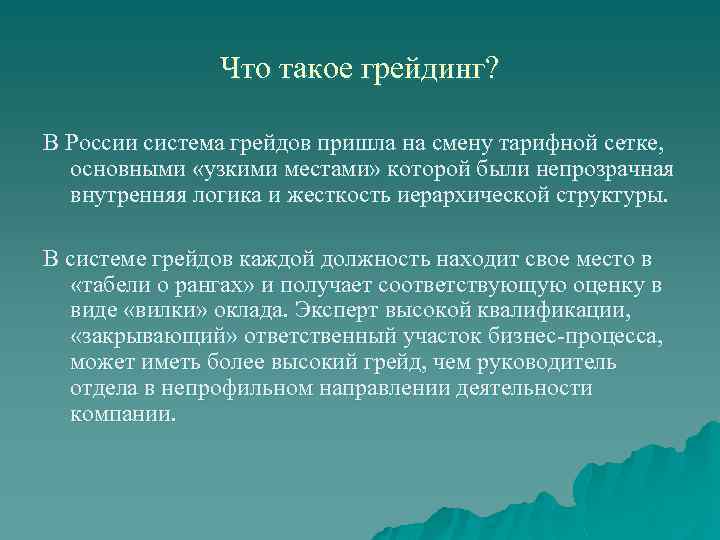 Что такое грейдинг?

В России система грейдов пришла на смену тарифной сетке, основными «узкими местами» которой были непрозрачная внутренняя логика и жесткость иерархической структуры.

В системе грейдов каждой должность находит свое место в «табели о рангах» и получает соответствующую оценку в виде «вилки» оклада. Эксперт высокой квалификации, «закрывающий» ответственный участок бизнес-процесса, может иметь более высокий грейд, чем руководитель отдела в непрофильном направлении деятельности компании.